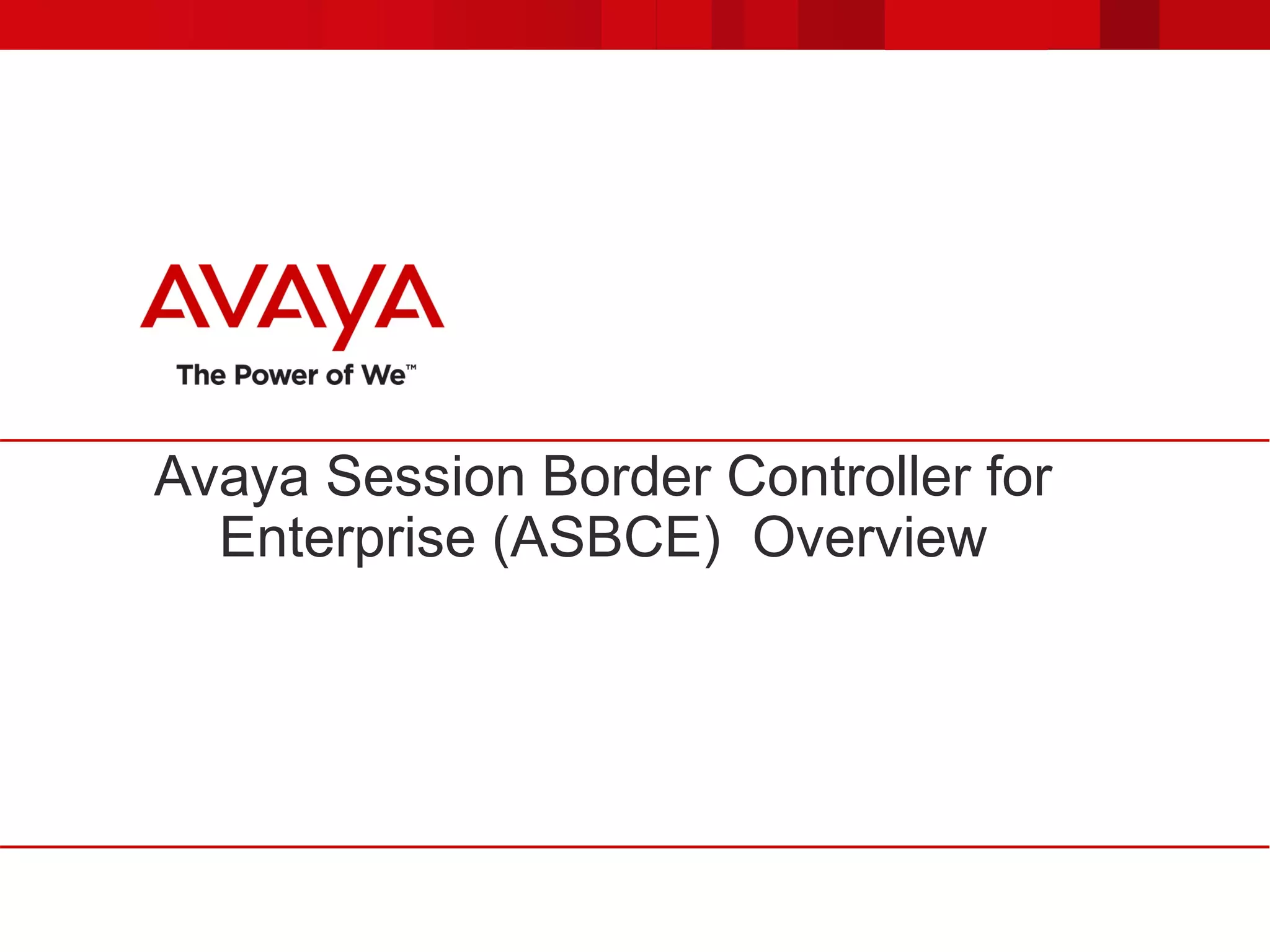 AVAYA
The Power of We™

Avaya Session Border Controller for Enterprise (ASBCE)  Overview